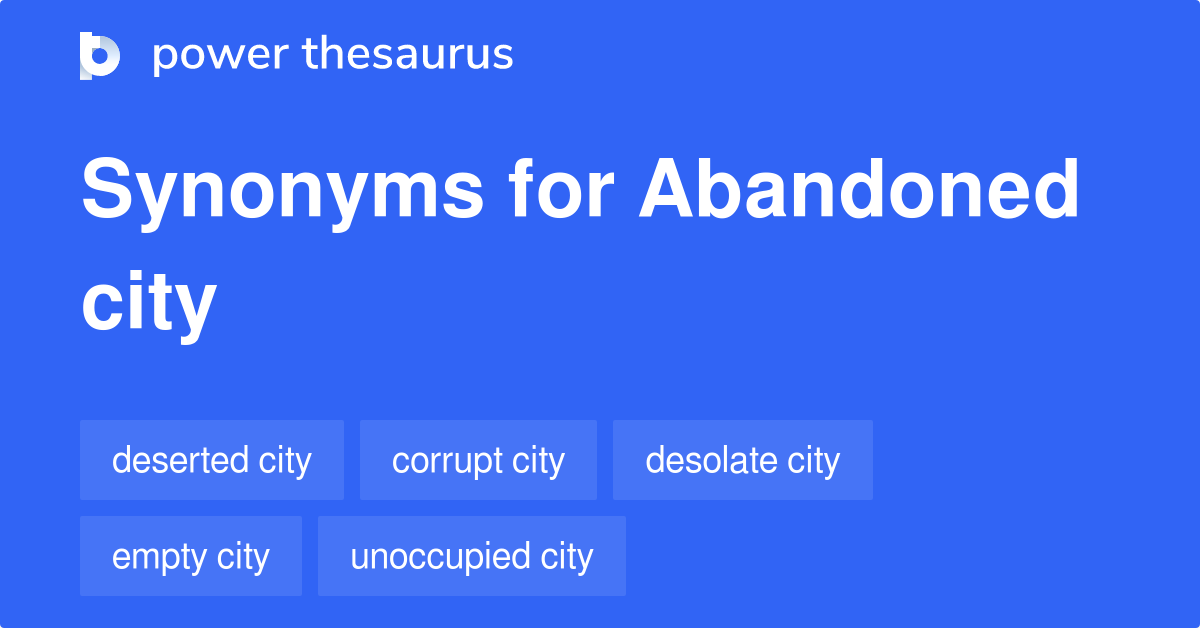 power thesaurus

Synonyms for Abandoned city

deserted city
corrupt city
desolate city
empty city
unoccupied city